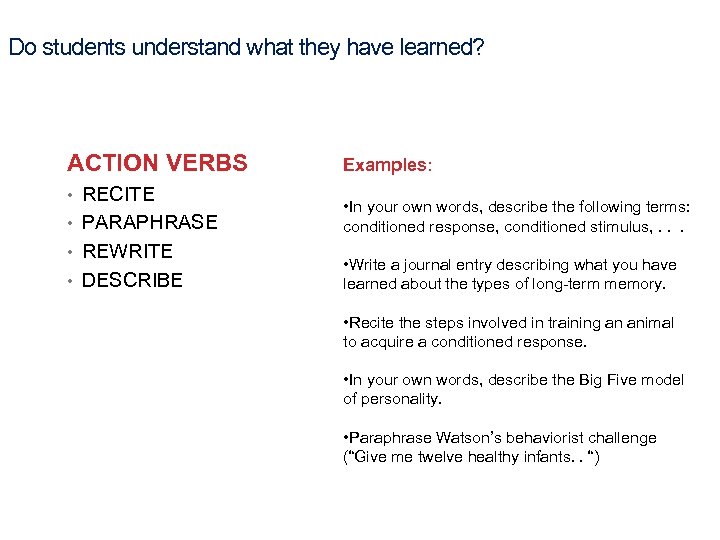 Do students understand what they have learned?

ACTION VERBS

• RECITE
• PARAPHRASE
• REWRITE
• DESCRIBE

Examples:

•In your own words, describe the following terms: conditioned response, conditioned stimulus, . . .

•Write a journal entry describing what you have learned about the types of long-term memory.

•Recite the steps involved in training an animal to acquire a conditioned response.

•In your own words, describe the Big Five model of personality.

•Paraphrase Watson's behaviorist challenge ("Give me twelve healthy infants. . ")